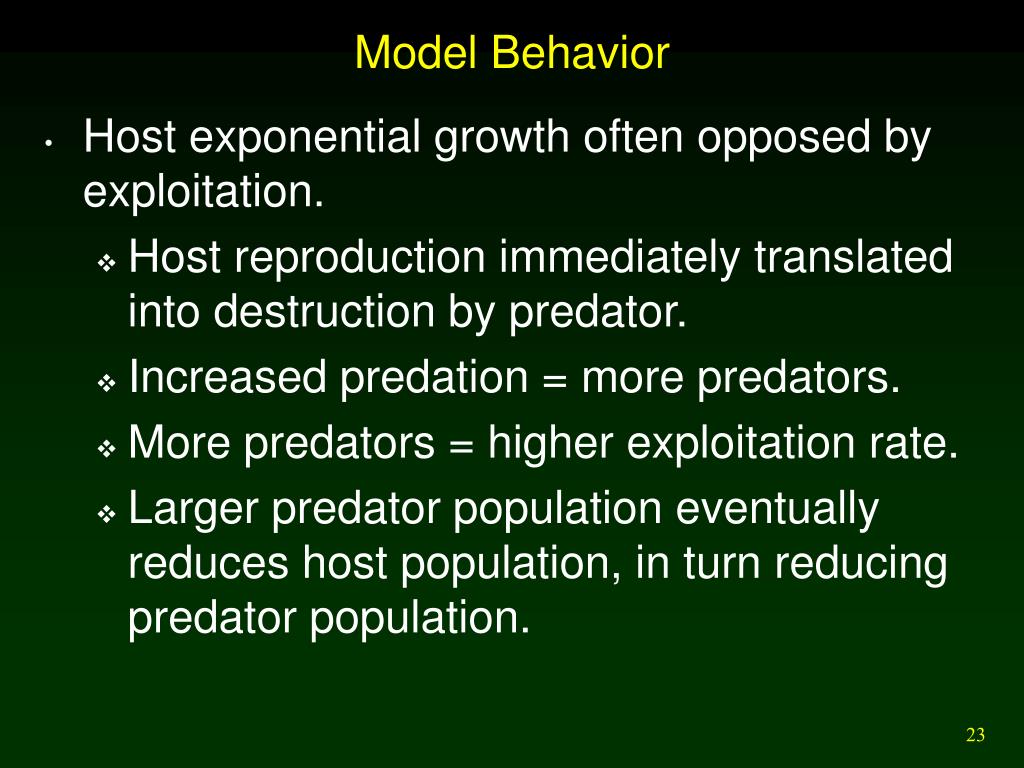 Model Behavior

• Host exponential growth often opposed by exploitation.
❖ Host reproduction immediately translated into destruction by predator.
❖ Increased predation = more predators.
❖ More predators = higher exploitation rate.
❖ Larger predator population eventually reduces host population, in turn reducing predator population.

23